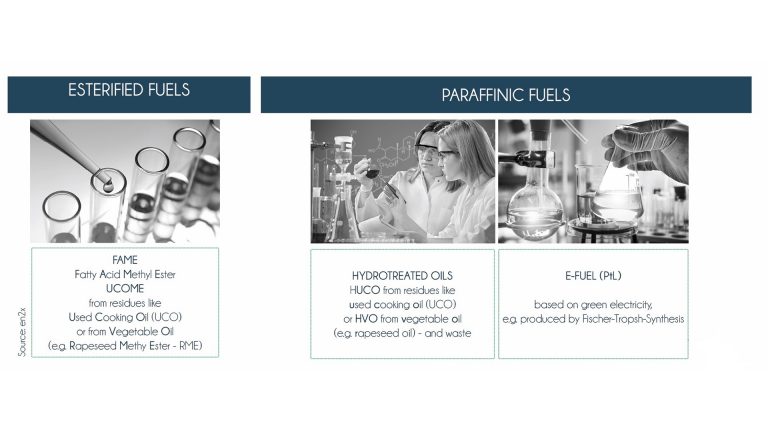 ESTERIFIED FUELS

FAME
Fatty Acid Methyl Ester
UCOME
from residues like
Used Cooking Oil (UCO)
or from Vegetable Oil
(e.g. Rapeseed Methy Ester - RME)

Source: en2x

PARAFFINIC FUELS

HYDROTREATED OILS
HUCO from residues like
used cooking oil (UCO)
or HVO from vegetable oil
(e.g. rapeseed oil) - and waste

E-FUEL (PtL)

based on green electricity,
e.g. produced by Fischer-Tropsh-Synthesis